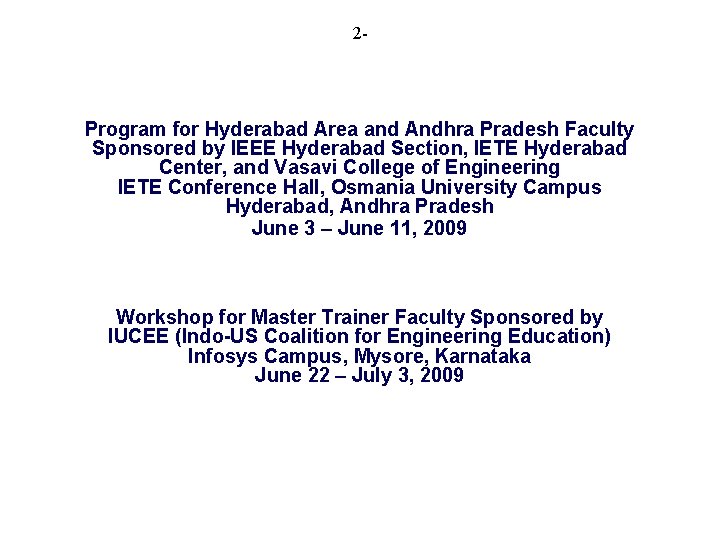 2-

Program for Hyderabad Area and Andhra Pradesh Faculty Sponsored by IEEE Hyderabad Section, IETE Hyderabad Center, and Vasavi College of Engineering
IETE Conference Hall, Osmania University Campus
Hyderabad, Andhra Pradesh
June 3 – June 11, 2009

Workshop for Master Trainer Faculty Sponsored by IUCEE (Indo-US Coalition for Engineering Education)
Infosys Campus, Mysore, Karnataka
June 22 – July 3, 2009